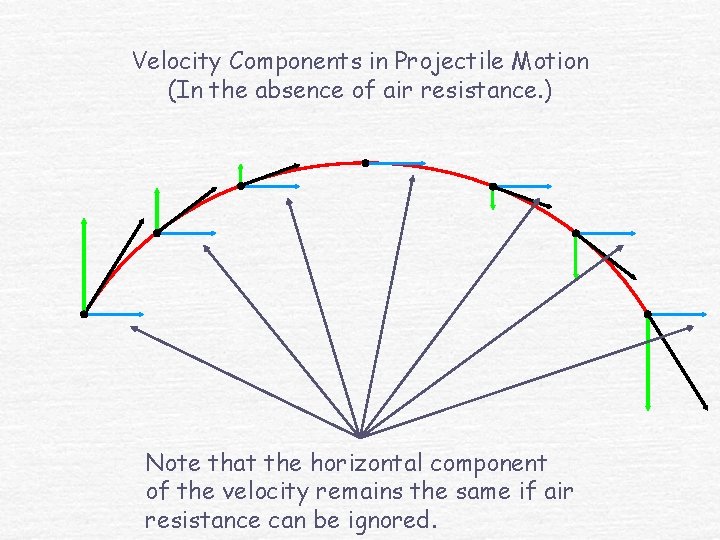 Velocity Components in Projectile Motion
(In the absence of air resistance.)

Note that the horizontal component of the velocity remains the same if air resistance can be ignored.